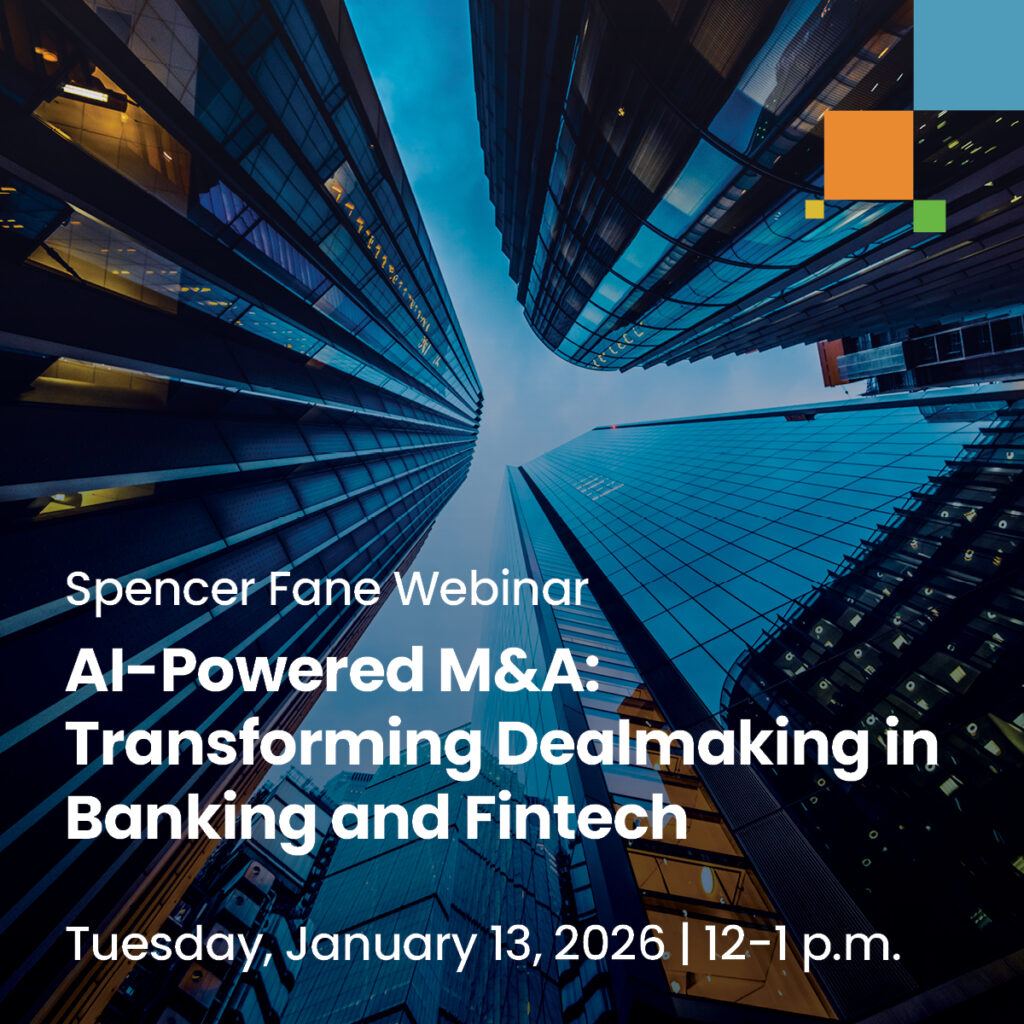 Spencer Fane Webinar

AI-Powered M&A: Transforming Dealmaking in Banking and Fintech

Tuesday, January 13, 2026 | 12-1 p.m.